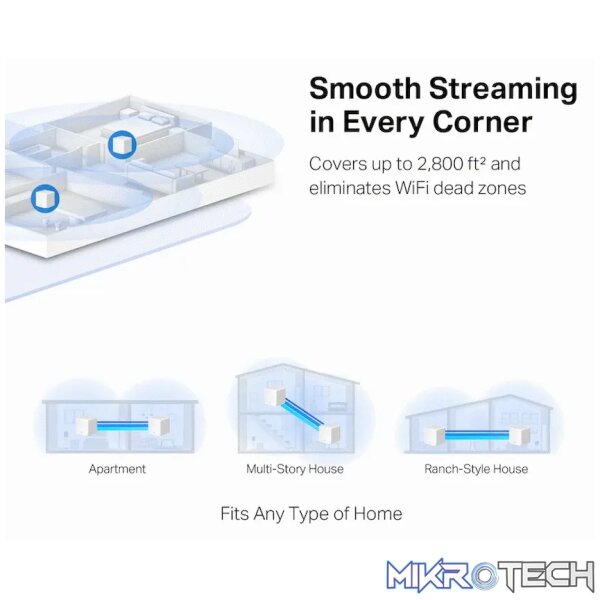 Smooth Streaming in Every Corner

Covers up to 2,800 ft² and eliminates WiFi dead zones

Apartment

Multi-Story House

Ranch-Style House

Fits Any Type of Home

MIKROTECH